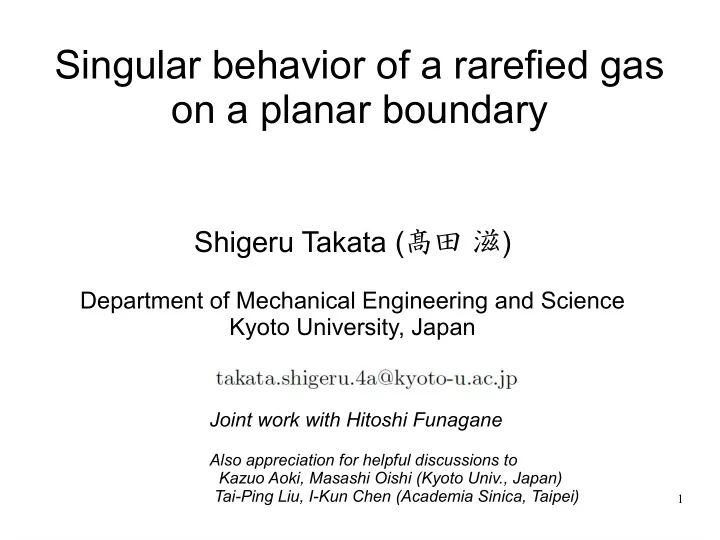 Singular behavior of a rarefied gas on a planar boundary

Shigeru Takata (髙田 滋)

Department of Mechanical Engineering and Science
Kyoto University, Japan

takata.shigeru.4a@kyoto-u.ac.jp

Joint work with Hitoshi Funagane

Also appreciation for helpful discussions to
Kazuo Aoki, Masashi Oishi (Kyoto Univ., Japan)
Tai-Ping Liu, I-Kun Chen (Academia Sinica, Taipei)

1